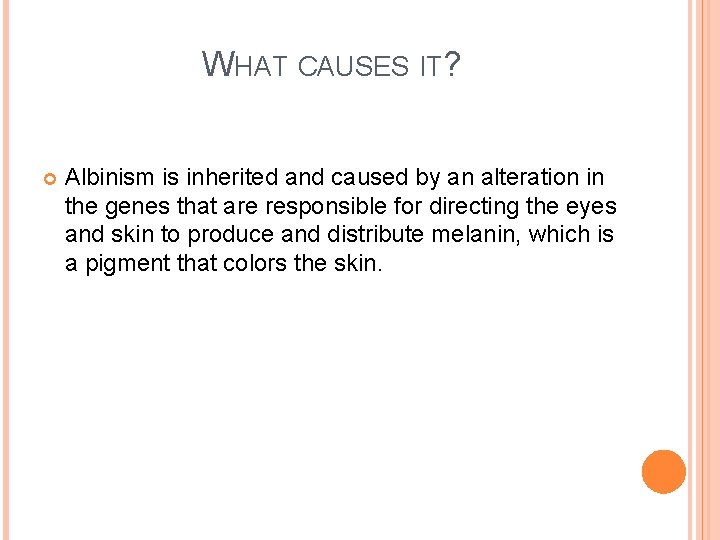 WHAT CAUSES IT?

Albinism is inherited and caused by an alteration in the genes that are responsible for directing the eyes and skin to produce and distribute melanin, which is a pigment that colors the skin.